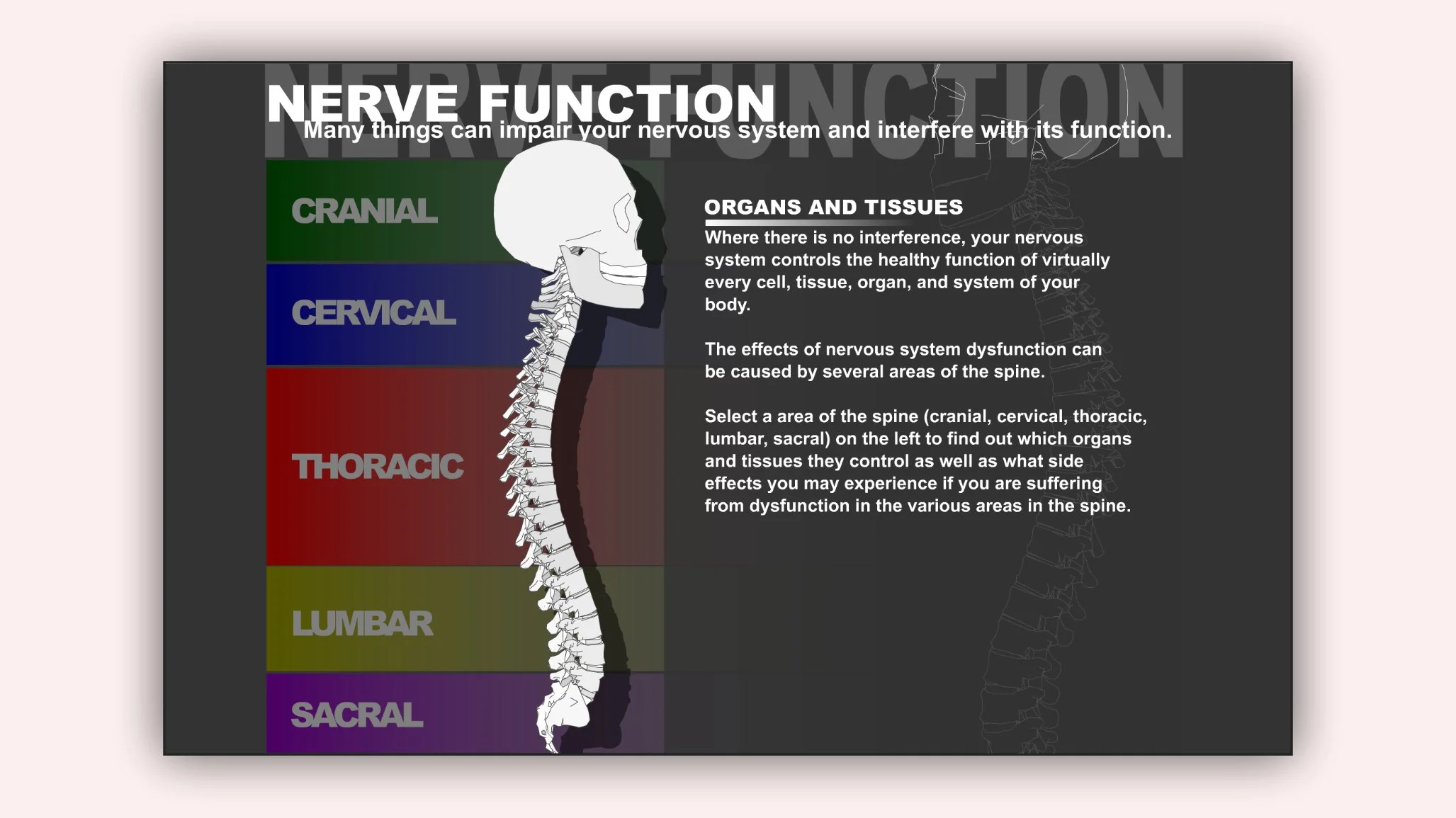 NERVE FUNCTION

NERVE FUNCTION

Many things can impair your nervous system and interfere with its function.

CRANIAL

CERVICAL

THORACIC

LUMBAR

SACRAL

ORGANS AND TISSUES

Where there is no interference, your nervous system controls the healthy function of virtually every cell, tissue, organ, and system of your body.

The effects of nervous system dysfunction can be caused by several areas of the spine.

Select a area of the spine (cranial, cervical, thoracic, lumbar, sacral) on the left to find out which organs and tissues they control as well as what side effects you may experience if you are suffering from dysfunction in the various areas in the spine.